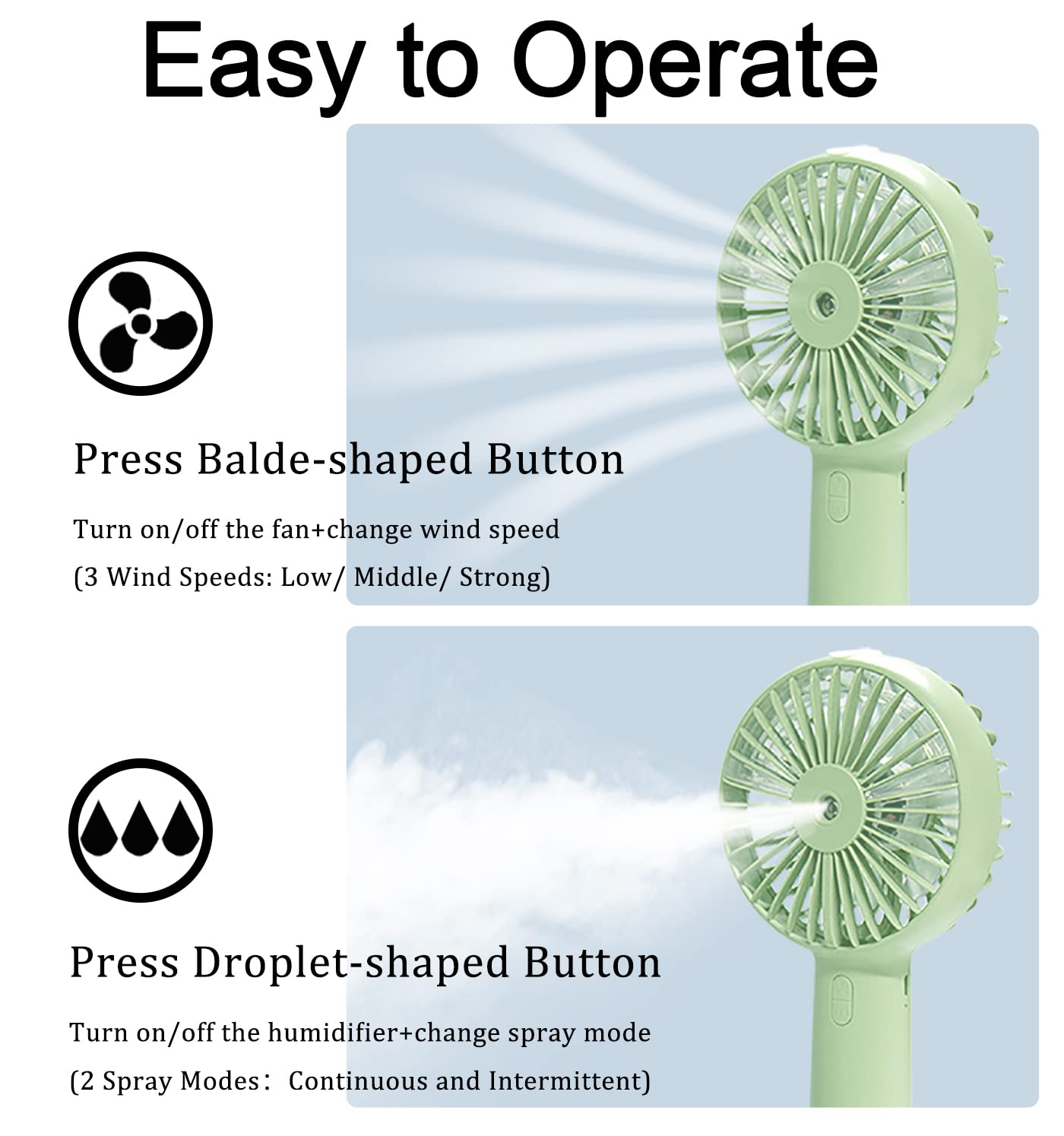 Easy to Operate

Press Balde-shaped Button

Turn on/off the fan+change wind speed

(3 Wind Speeds: Low/ Middle/ Strong)

Press Droplet-shaped Button

Turn on/off the humidifier+change spray mode

(2 Spray Modes： Continuous and Intermittent)